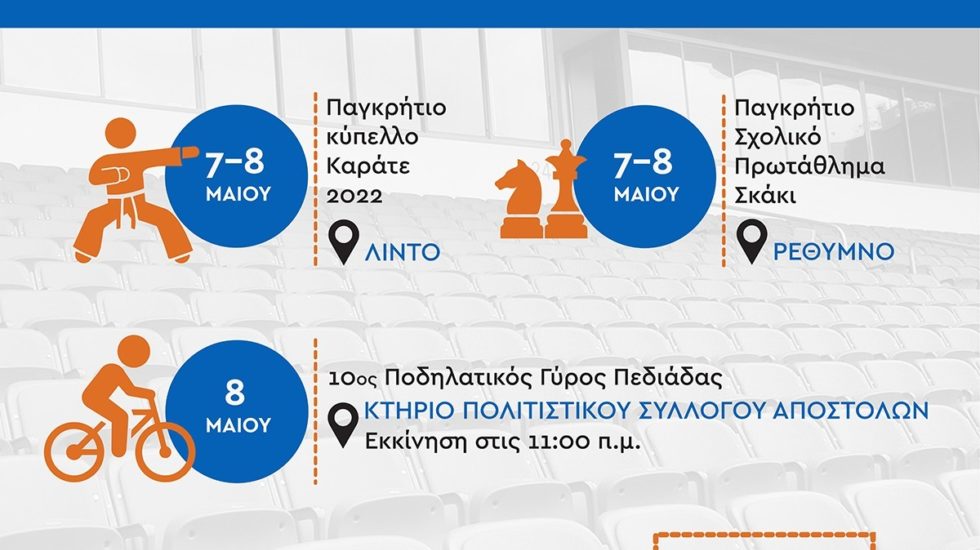 7-8
ΜΑΙΟΥ

Παγκρήτιο κύπελλο Καράτε 2022

ΛΙΝΤΟ

7-8
ΜΑΙΟΥ

Παγκρήτιο Σχολικό Πρωτάθλημα Σκάκι

ΡΕΘΥΜΝΟ

8
ΜΑΙΟΥ

10ος Ποδηλατικός Γύρος Πεδιάδας

ΚΤΗΡΙΟ ΠΟΛΙΤΙΣΤΙΚΟΥ ΣΥΛΛΟΓΟΥ ΑΠΟΣΤΟΛΩΝ

Εκκίνηση στις 11:00 π.μ.